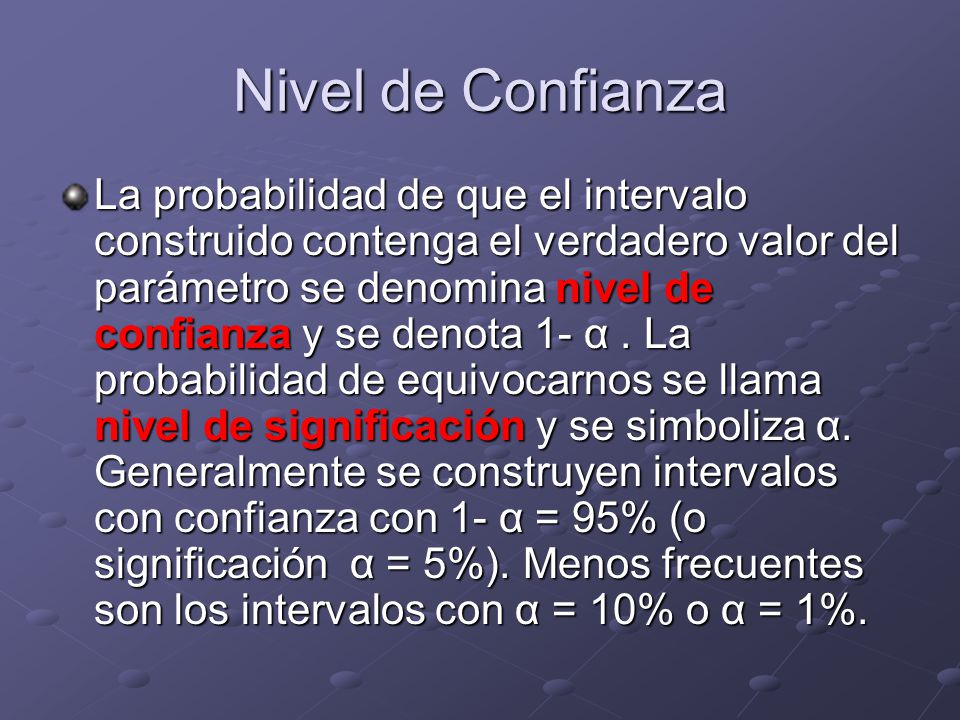 Nivel de Confianza

La probabilidad de que el intervalo construido contenga el verdadero valor del parámetro se denomina nivel de confianza y se denota 1- α . La probabilidad de equivocarnos se llama nivel de significación y se simboliza α. Generalmente se construyen intervalos con confianza con 1- α = 95% (o significación α = 5%). Menos frecuentes son los intervalos con α = 10% o α = 1%.